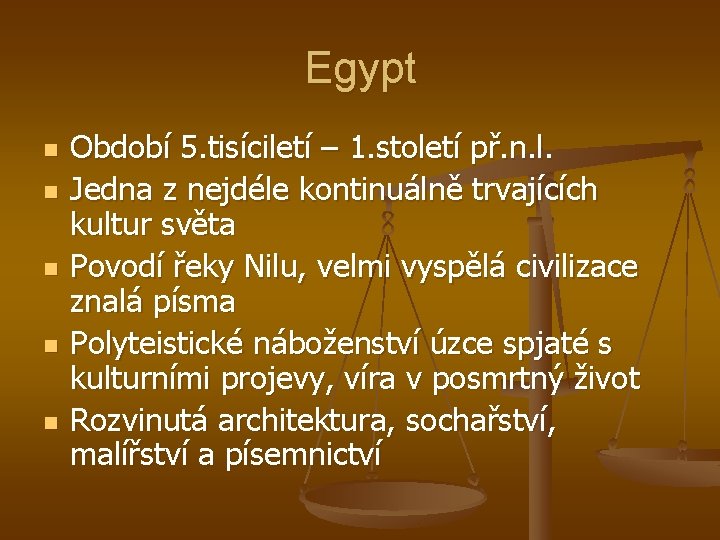 Egypt

- Období 5.tisíciletí – 1.století př.n.l.
- Jedna z nejdéle kontinuálně trvajících kultur světa
- Povodí řeky Nilu, velmi vyspělá civilizace znalá písma
- Polyteistické náboženství úzce spjaté s kulturními projevy, víra v posmrtný život
- Rozvinutá architektura, sochařství, malířství a písemnictví